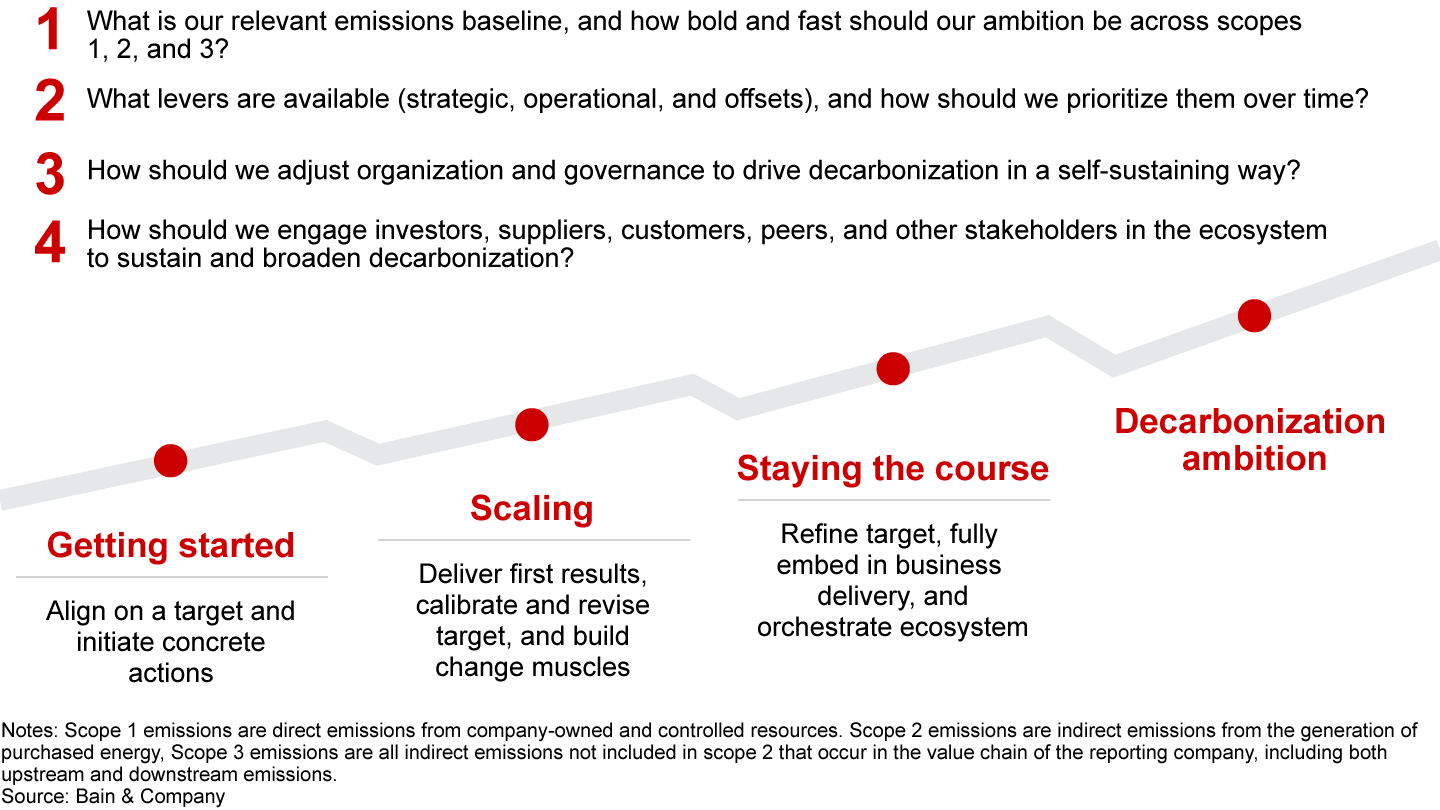 1 What is our relevant emissions baseline, and how bold and fast should our ambition be across scopes 1, 2, and 3?

2 What levers are available (strategic, operational, and offsets), and how should we prioritize them over time?

3 How should we adjust organization and governance to drive decarbonization in a self-sustaining way?

4 How should we engage investors, suppliers, customers, peers, and other stakeholders in the ecosystem to sustain and broaden decarbonization?

Getting started

Align on a target and initiate concrete actions

Scaling

Deliver first results, calibrate and revise target, and build change muscles

Staying the course

Refine target, fully embed in business delivery, and orchestrate ecosystem

Decarbonization ambition

Notes: Scope 1 emissions are direct emissions from company-owned and controlled resources. Scope 2 emissions are indirect emissions from the generation of purchased energy, Scope 3 emissions are all indirect emissions not included in scope 2 that occur in the value chain of the reporting company, including both upstream and downstream emissions.
Source: Bain & Company